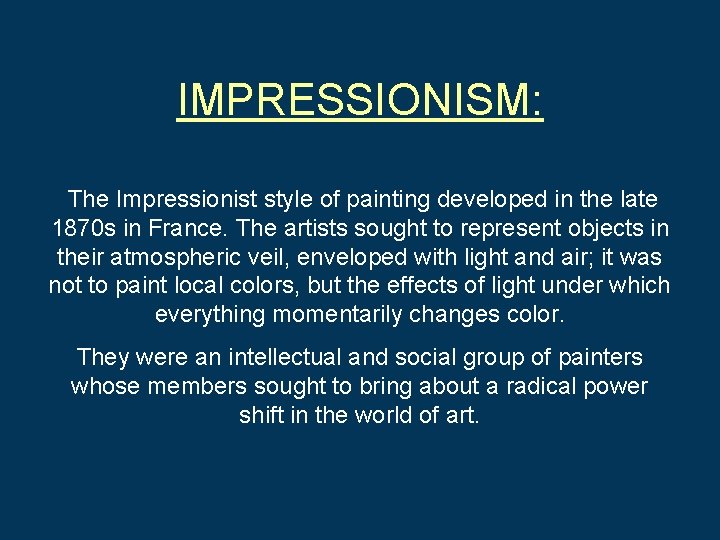 IMPRESSIONISM:

The Impressionist style of painting developed in the late 1870s in France. The artists sought to represent objects in their atmospheric veil, enveloped with light and air; it was not to paint local colors, but the effects of light under which everything momentarily changes color.

They were an intellectual and social group of painters whose members sought to bring about a radical power shift in the world of art.